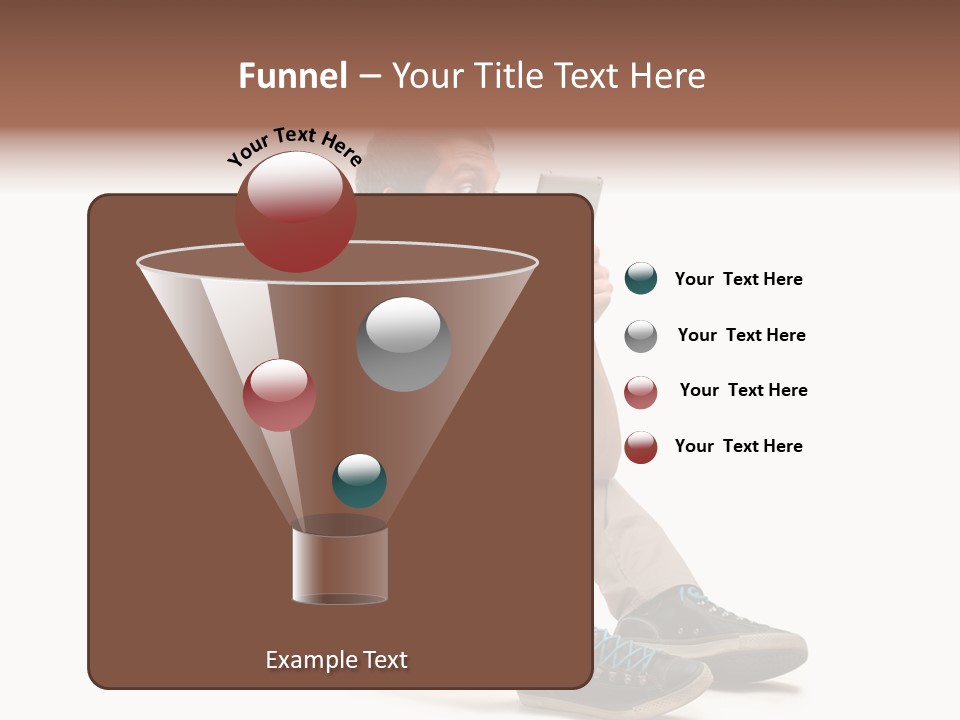 Funnel – Your Title Text Here

Your Text Here

Your Text Here

Your Text Here

Your Text Here

Your Text Here

Example Text